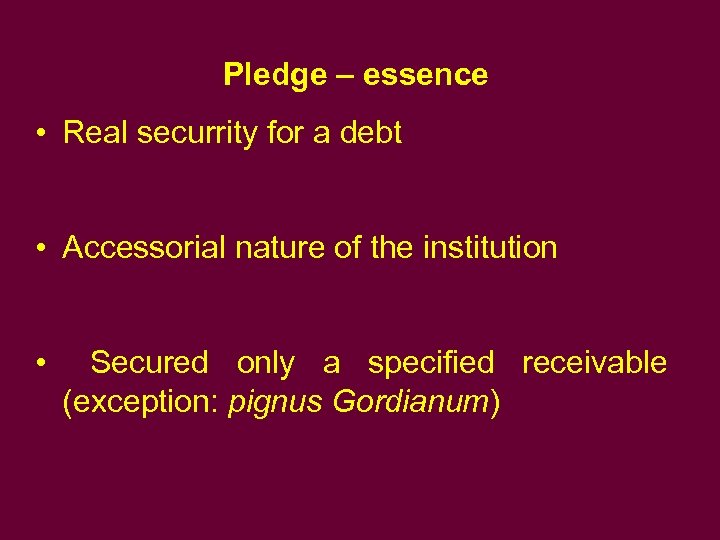 Pledge – essence

• Real securrity for a debt

• Accessorial nature of the institution

• Secured only a specified receivable (exception: pignus Gordianum)